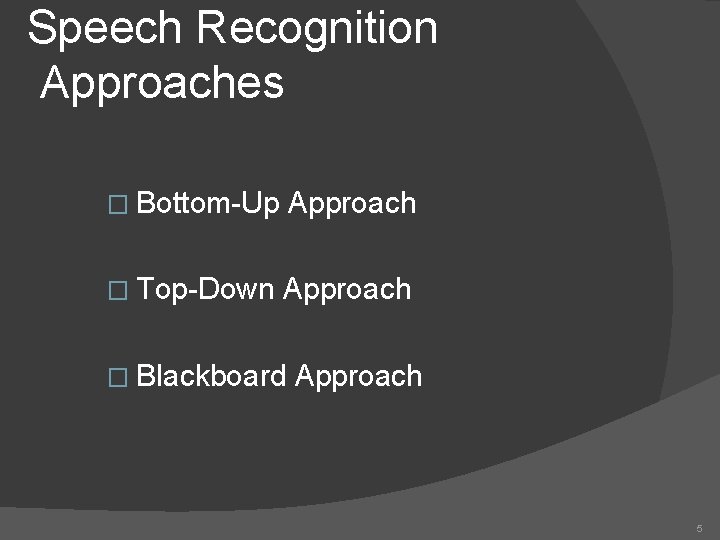 Speech Recognition Approaches

□ Bottom-Up Approach

□ Top-Down Approach

□ Blackboard Approach

5